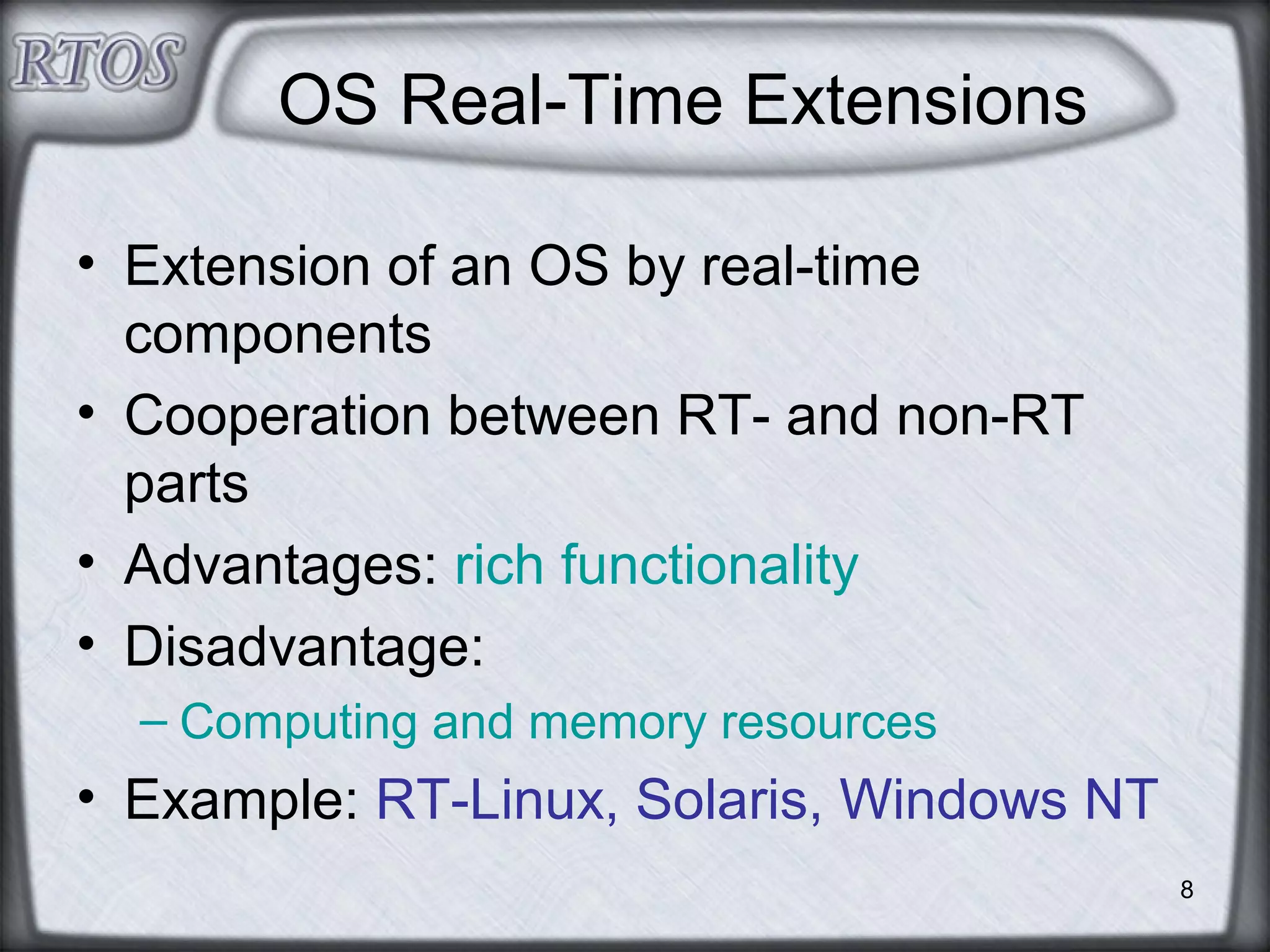 RTOS

OS Real-Time Extensions

• Extension of an OS by real-time components
• Cooperation between RT- and non-RT parts
• Advantages: rich functionality
• Disadvantage:
– Computing and memory resources
• Example: RT-Linux, Solaris, Windows NT

8